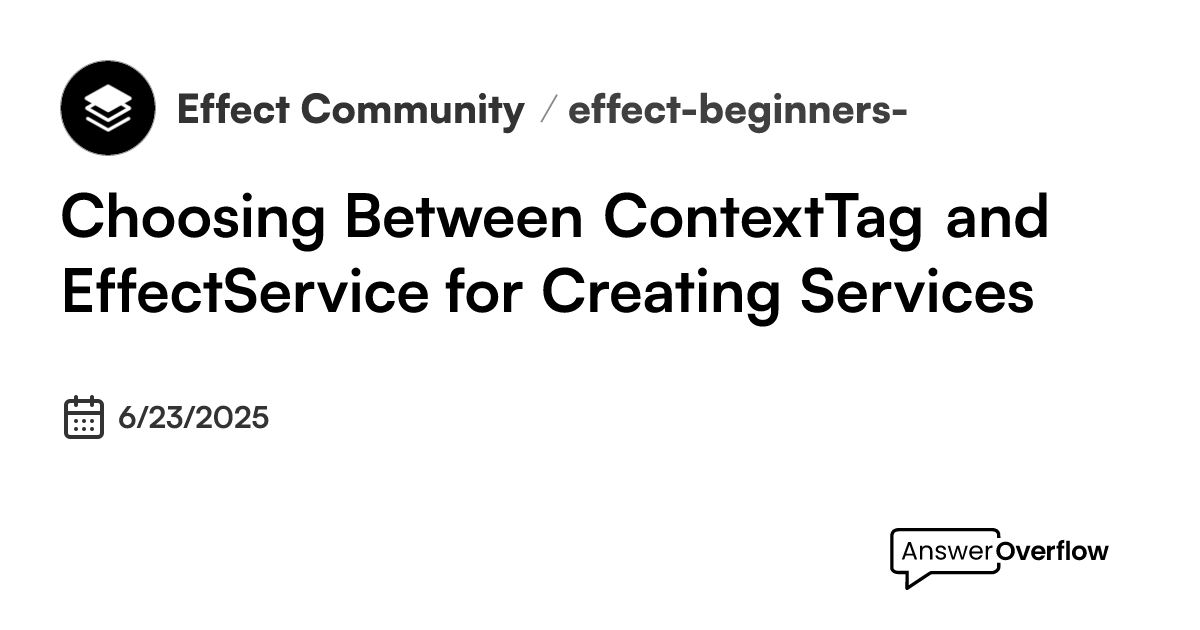 Effect Community / effect-beginners-

Choosing Between ContextTag and EffectService for Creating Services

6/23/2025

AnswerOverflow